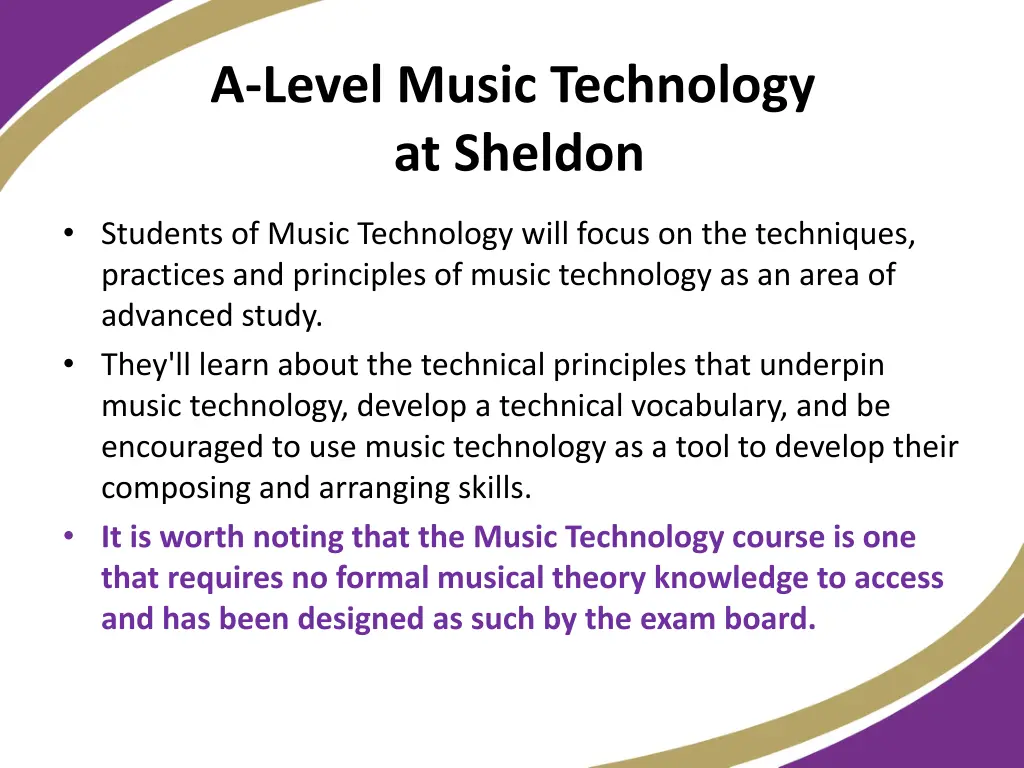 A-Level Music Technology at Sheldon

• Students of Music Technology will focus on the techniques, practices and principles of music technology as an area of advanced study.
• They'll learn about the technical principles that underpin music technology, develop a technical vocabulary, and be encouraged to use music technology as a tool to develop their composing and arranging skills.
• It is worth noting that the Music Technology course is one that requires no formal musical theory knowledge to access and has been designed as such by the exam board.